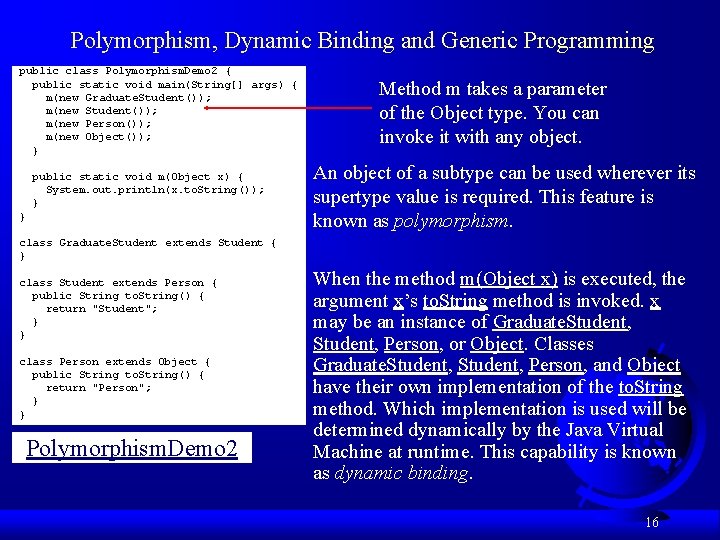 Polymorphism, Dynamic Binding and Generic Programming

public class PolymorphismDemo2 {
  public static void main(String[] args) {
    m(new GraduateStudent());
    m(new Student());
    m(new Person());
    m(new Object());
  }

  public static void m(Object x) {
    System.out.println(x.toString());
  }
}

class GraduateStudent extends Student {
}

class Student extends Person {
  public String toString() {
    return "Student";
  }
}

class Person extends Object {
  public String toString() {
    return "Person";
  }
}

PolymorphismDemo2

Method m takes a parameter of the Object type. You can invoke it with any object.

An object of a subtype can be used wherever its supertype value is required. This feature is known as polymorphism.

When the method m(Object x) is executed, the argument x's toString method is invoked. x may be an instance of GraduateStudent, Student, Person, or Object. Classes GraduateStudent, Student, Person, and Object have their own implementation of the toString method. Which implementation is used will be determined dynamically by the Java Virtual Machine at runtime. This capability is known as dynamic binding.

16